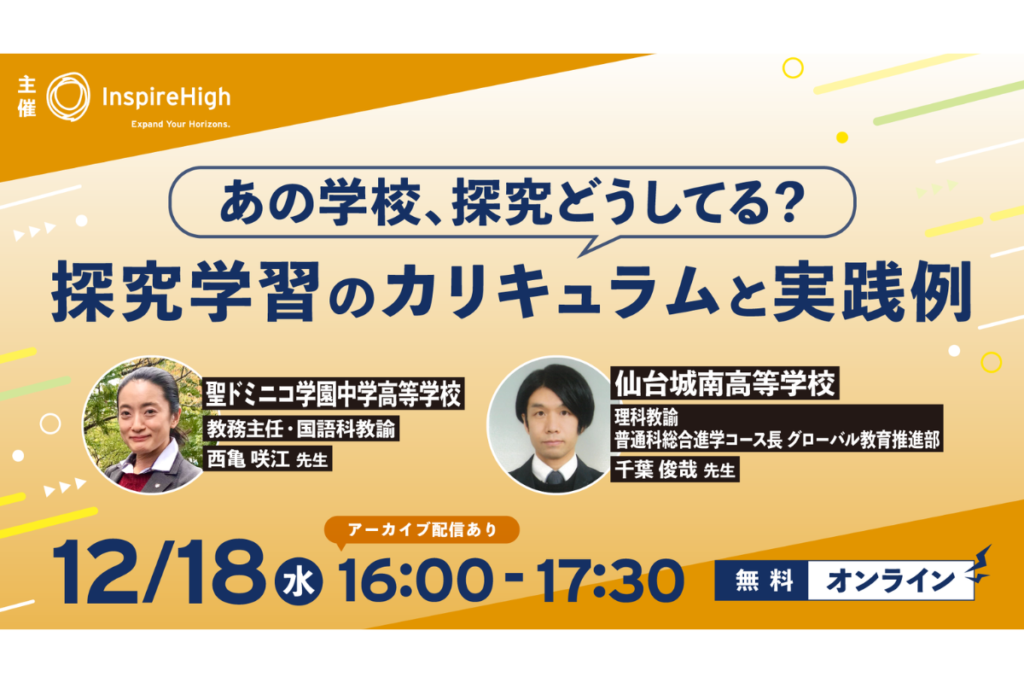 主催 InspireHigh
Expand Your Horizons.

あの学校、探究どうしてる?
探究学習のカリキュラムと実践例

聖ドミニコ学園中学高等学校
教務主任・国語科教諭
西亀 咲江 先生

仙台城南高等学校
理科教諭
普通科総合進学コース長 グローバル教育推進部
千葉 俊哉 先生

アーカイブ配信あり
12/18 水 16:00 - 17:30

無料 オンライン